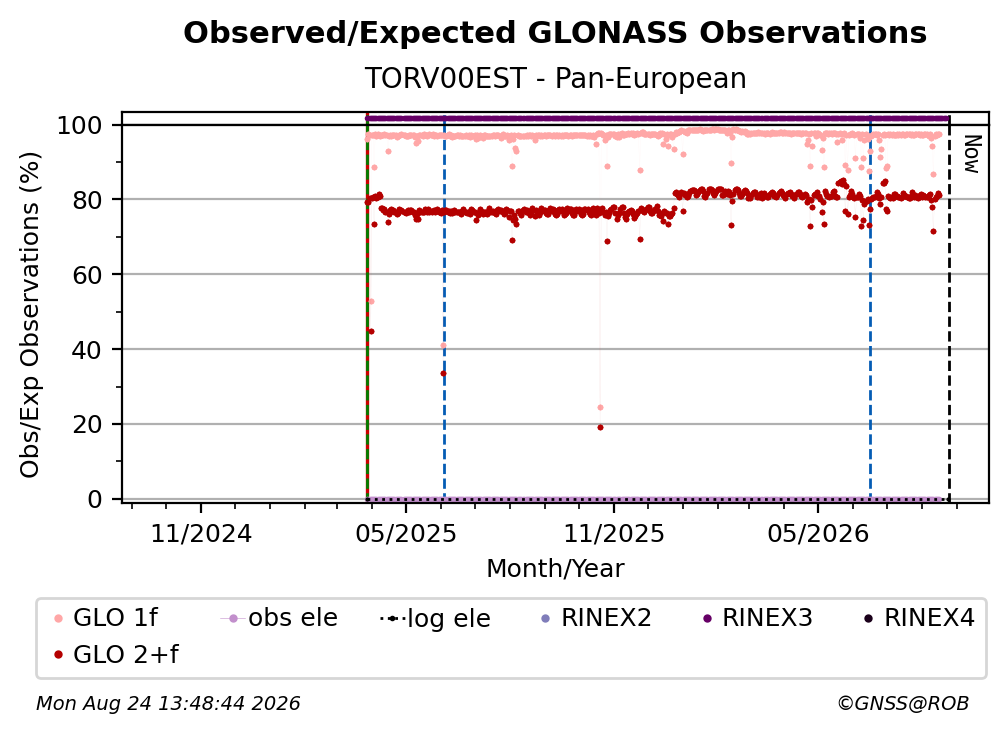 Observed/Expected GLONASS Observations

TORV00EST - Pan-European

Obs/Exp Observations (%)

100
80
60
40
20
0

Now

11/2024
05/2025
11/2025
05/2026

Month/Year

GLO 1f
obs ele
log ele
RINEX2
RINEX3
RINEX4
GLO 2+f

Mon Aug 24 13:48:44 2026

©GNSS@ROB